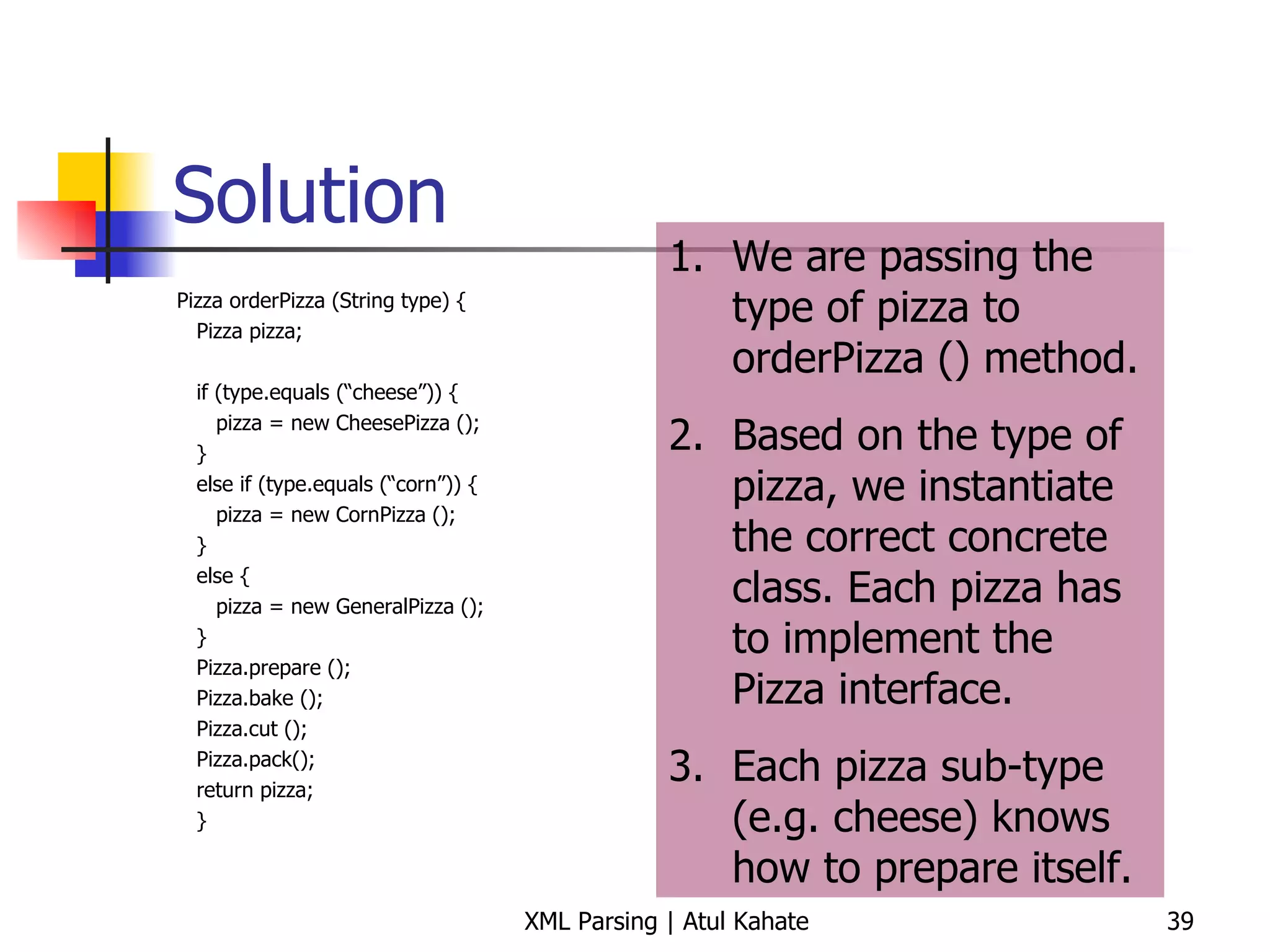 Solution

Pizza orderPizza (String type) {
  Pizza pizza;

  if (type.equals (“cheese”)) {
    pizza = new CheesePizza ();
  }
  else if (type.equals (“corn”)) {
    pizza = new CornPizza ();
  }
  else {
    pizza = new GeneralPizza ();
  }
  Pizza.prepare ();
  Pizza.bake ();
  Pizza.cut ();
  Pizza.pack();
  return pizza;
  }

1. We are passing the type of pizza to orderPizza () method.

2. Based on the type of pizza, we instantiate the correct concrete class. Each pizza has to implement the Pizza interface.

3. Each pizza sub-type (e.g. cheese) knows how to prepare itself.

XML Parsing | Atul Kahate

39